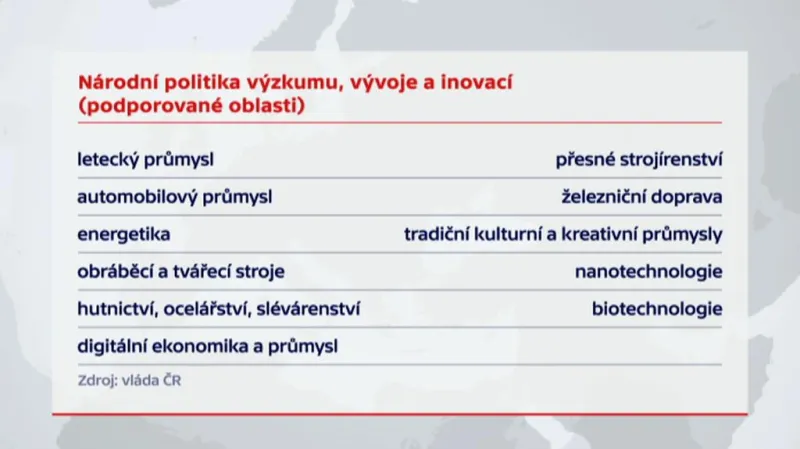 Národní politika výzkumu, vývoje a inovací (podporované oblasti)

| | |
|---|---|
| letecký průmysl | přesné strojírenství |
| automobilový průmysl | železniční doprava |
| energetika | tradiční kulturní a kreativní průmysly |
| obráběcí a tvářecí stroje | nanotechnologie |
| hutnictví, ocelářství, slévárenství | biotechnologie |
| digitální ekonomika a průmysl | |

Zdroj: vláda ČR